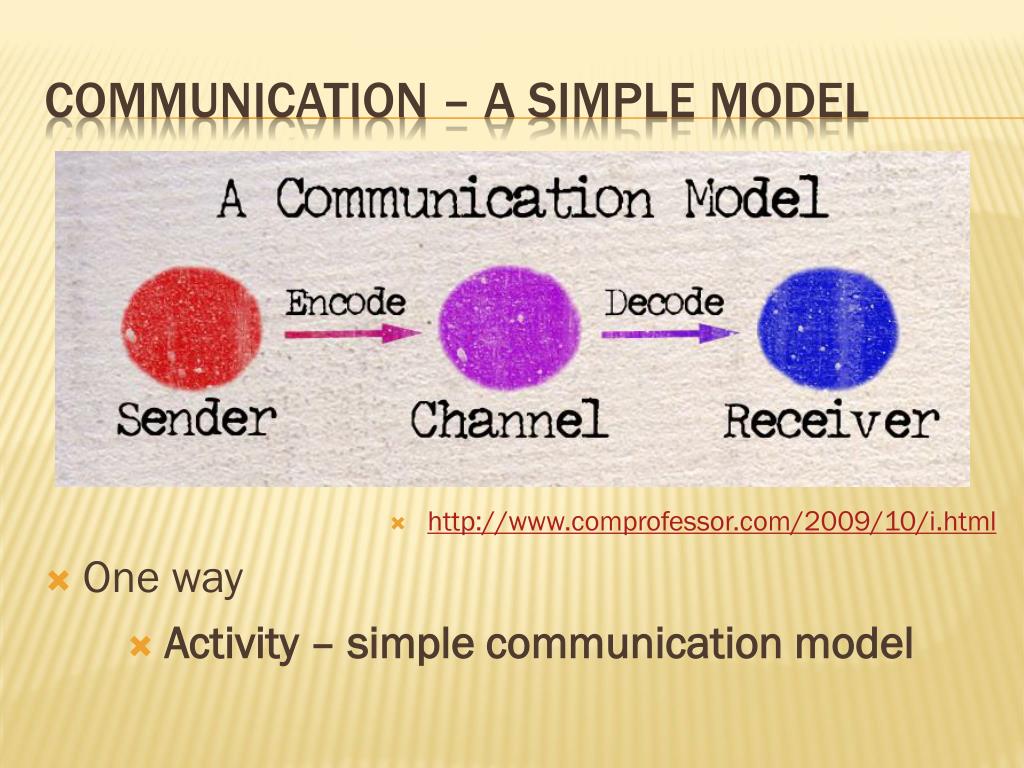 COMMUNICATION – A SIMPLE MODEL

A Communication Model

Encode

Decode

Sender

Channel

Receiver

http://www.comprofessor.com/2009/10/i.html

One way

Activity – simple communication model